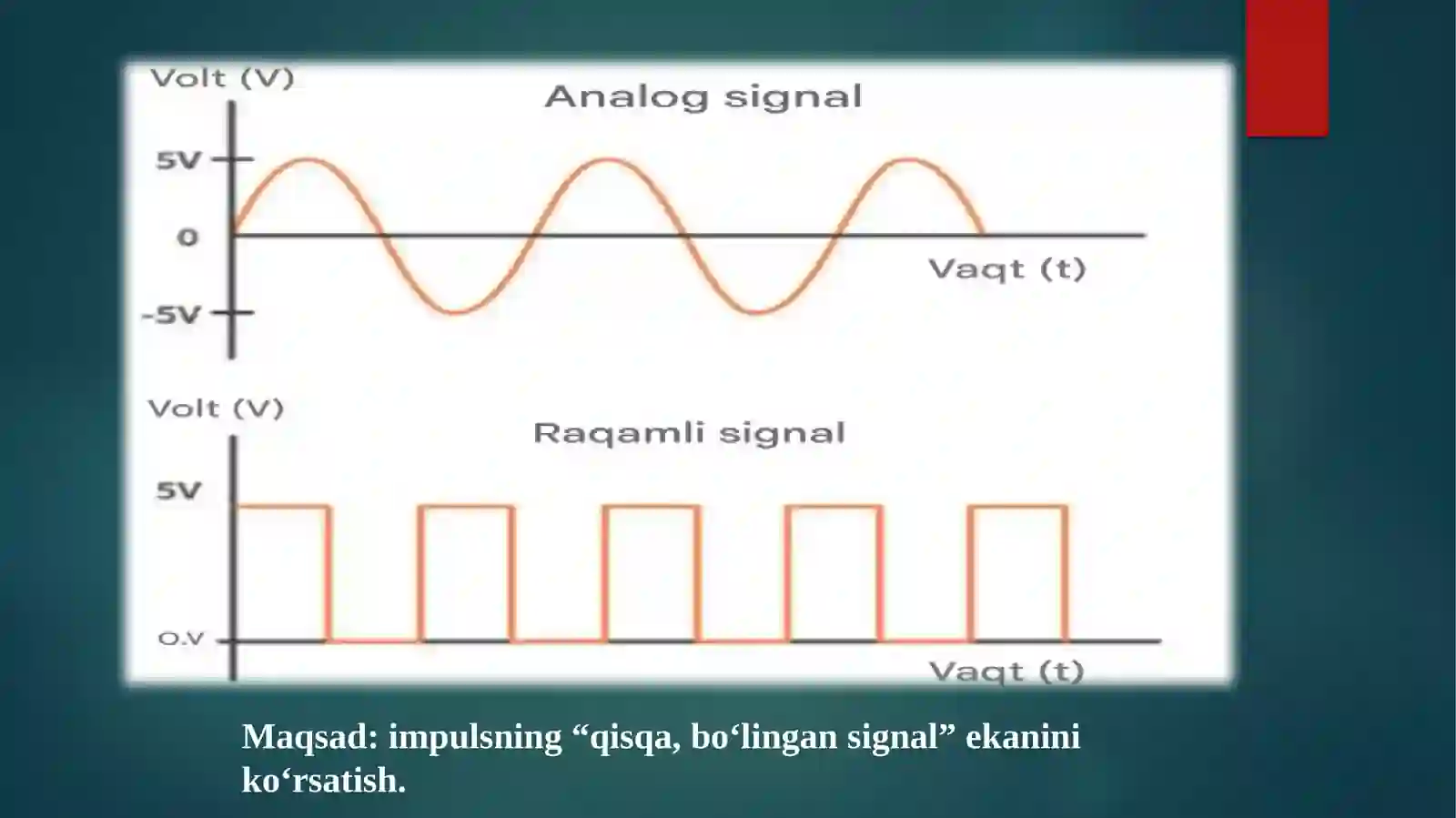 Volt (V)

Analog signal

5V

0

-5V

Vaqt (t)

Volt (V)

Raqamli signal

5V

O.V

Vaqt (t)

Maqsad: impulsning “qisqa, bo‘lingan signal” ekanini ko‘rsatish.